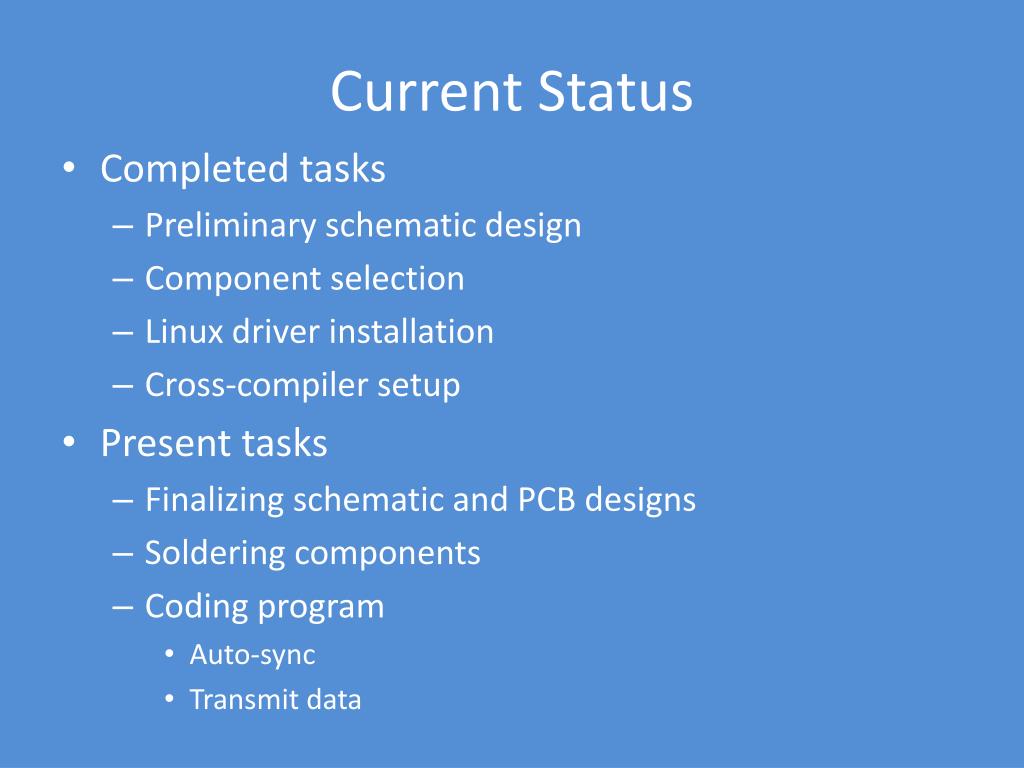 Current Status

• Completed tasks
– Preliminary schematic design
– Component selection
– Linux driver installation
– Cross-compiler setup
• Present tasks
– Finalizing schematic and PCB designs
– Soldering components
– Coding program
• Auto-sync
• Transmit data